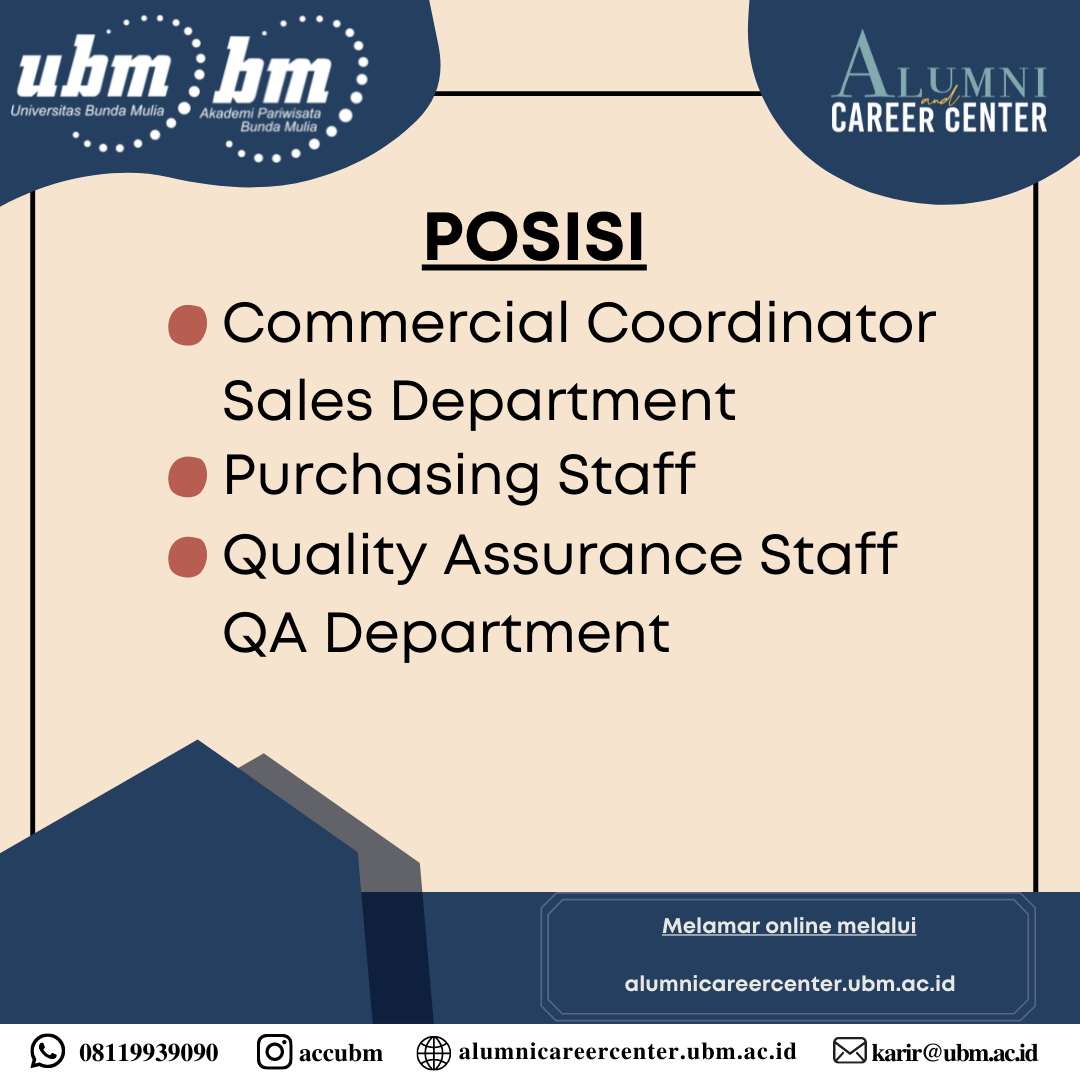 ubm
Universitas Bunda Mulia

bm
Akademi Pariwisata Bunda Mulia

ALUMNI
and
CAREER CENTER

POSISI

Commercial Coordinator Sales Department

Purchasing Staff

Quality Assurance Staff QA Department

Melamar online melalui

alumnicareercenter.ubm.ac.id

08119939090 accubm alumnicareercenter.ubm.ac.id karir@ubm.ac.id